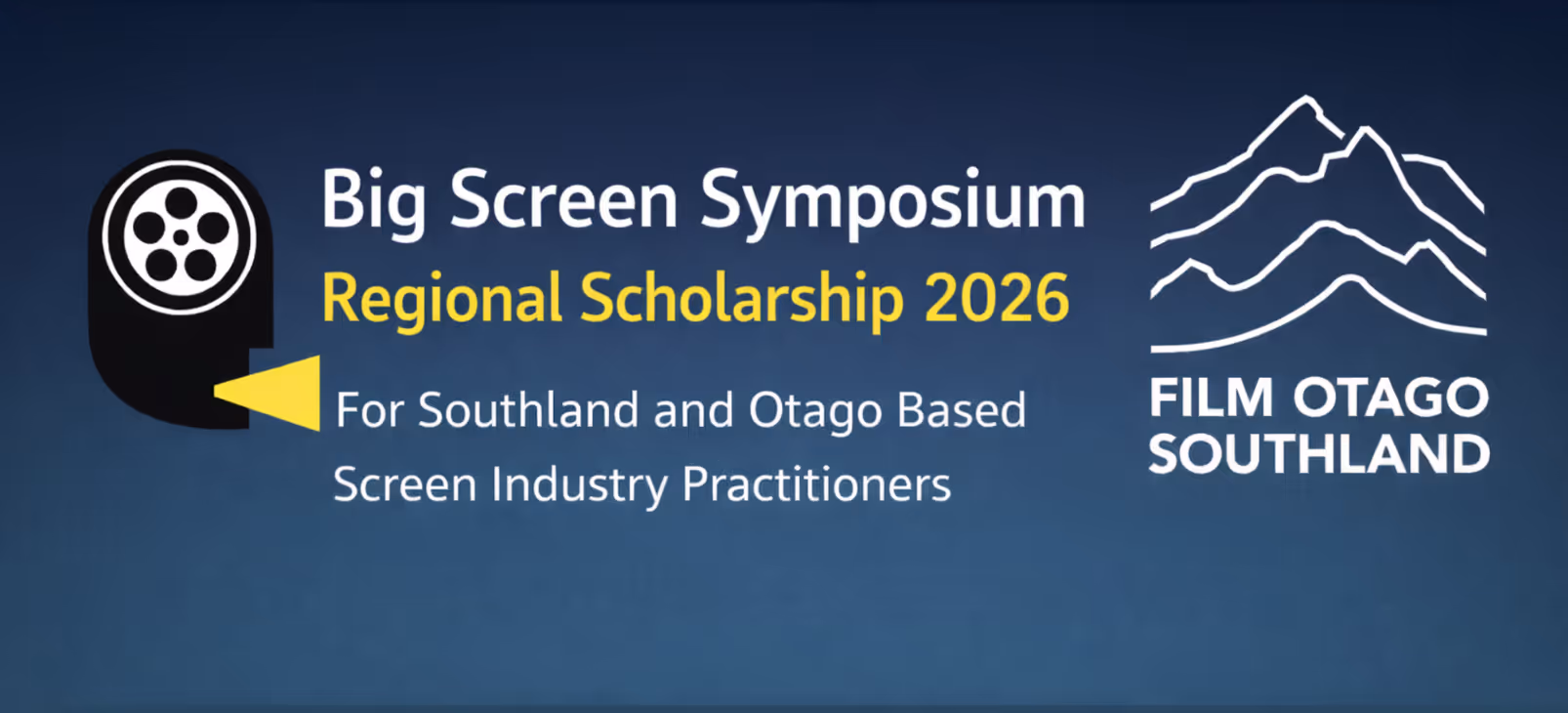 Big Screen Symposium
Regional Scholarship 2026
For Southland and Otago Based Screen Industry Practitioners

FILM OTAGO SOUTHLAND